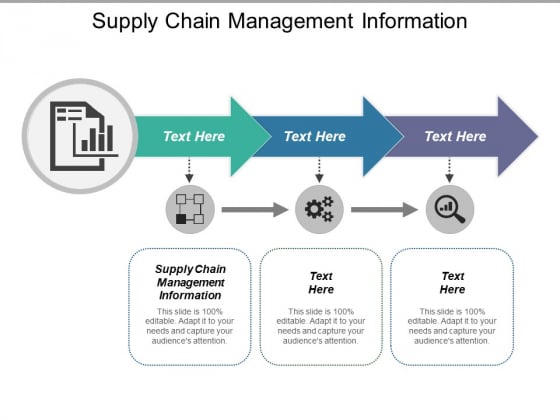 Supply Chain Management Information

Text Here

Text Here

Text Here

Supply Chain Management Information

This slide is 100% editable. Adapt it to your needs and capture your audience's attention.

Text Here

This slide is 100% editable. Adapt it to your needs and capture your audience's attention.

Text Here

This slide is 100% editable. Adapt it to your needs and capture your audience's attention.